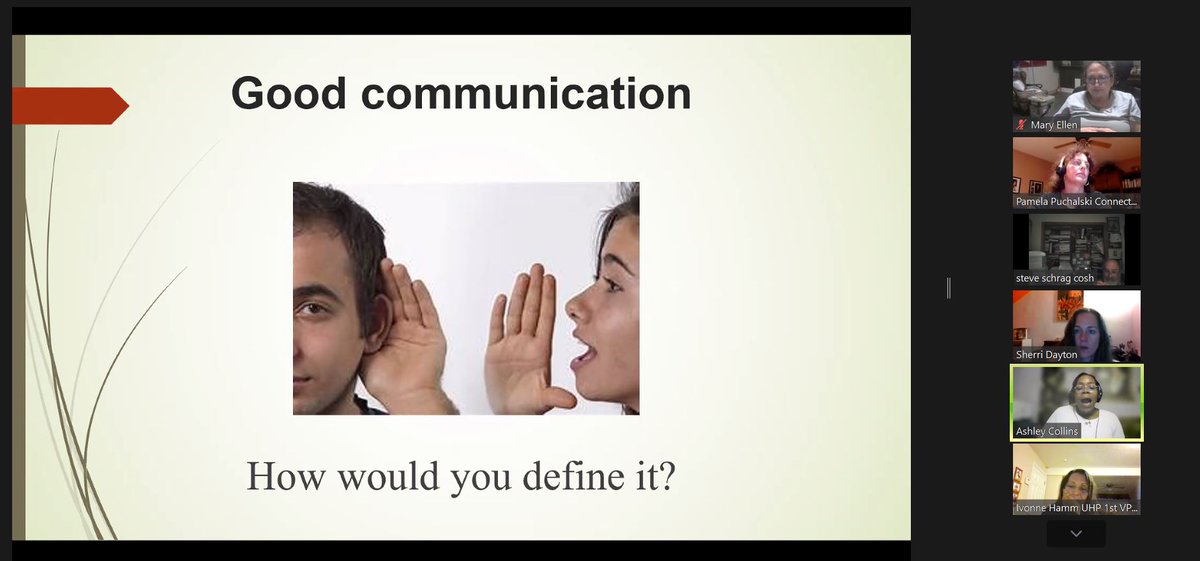 Good communication

How would you define it?

Mary Ellen

Pamela Puchalski Connect...

steve schrag cosh

Sherri Dayton

Ashley Collins

Ivonne Hamm UHP 1st VP...